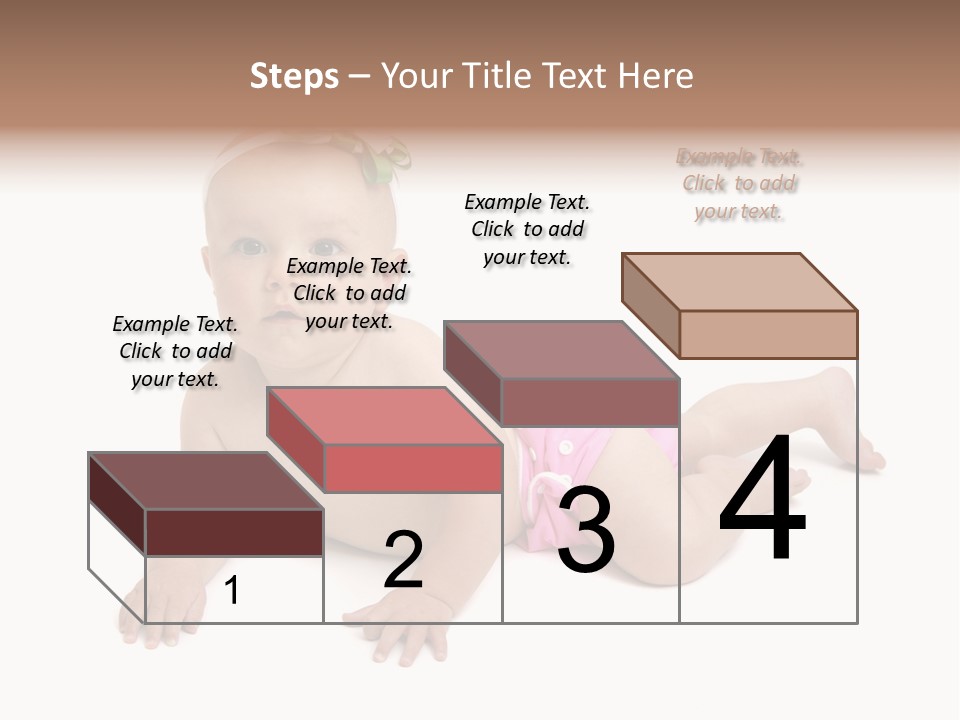 Steps – Your Title Text Here

Example Text. Click to add your text.

Example Text. Click to add your text.

Example Text. Click to add your text.

Example Text. Click to add your text.

1

2

3

4